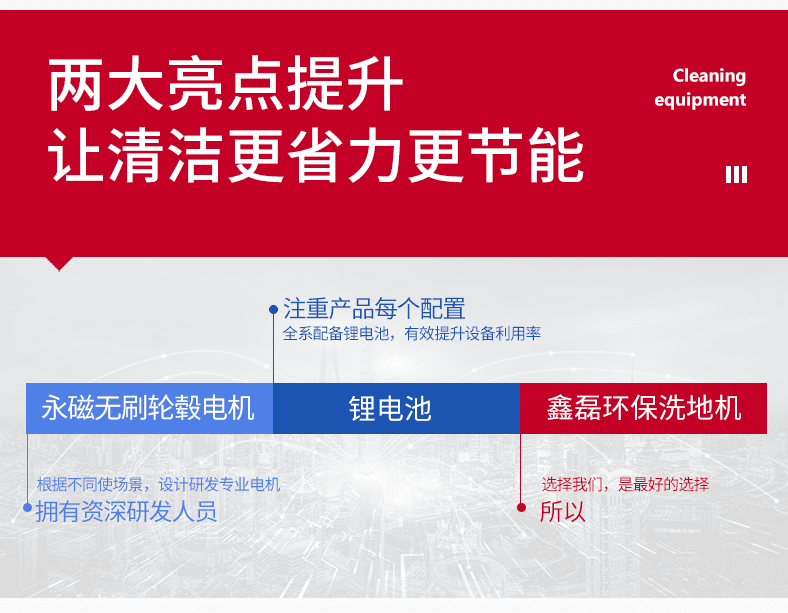 两大亮点提升
让清洁更省力更节能

Cleaning
equipment

注重产品每个配置
全系配备锂电池，有效提升设备利用率

永磁无刷轮毂电机

锂电池

鑫磊环保洗地机

根据不同使场景，设计研发专业电机
拥有资深研发人员

选择我们，是最好的选择
所以